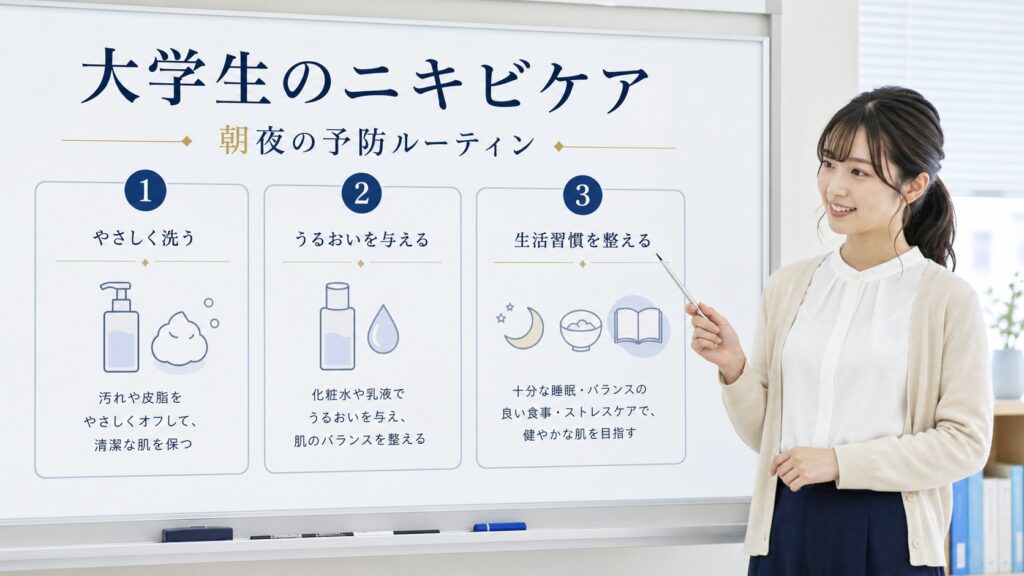 大学生のニキビケア

朝夜の予防ルーティン

1
やさしく洗う

汚れや皮脂を
やさしくオフして、
清潔な肌を保つ

2
うるおいを与える

化粧水や乳液で
うるおいを与え、
肌のバランスを整える

3
生活習慣を整える

十分な睡眠・バランスの
良い食事・ストレスケアで、
健やかな肌を目指す